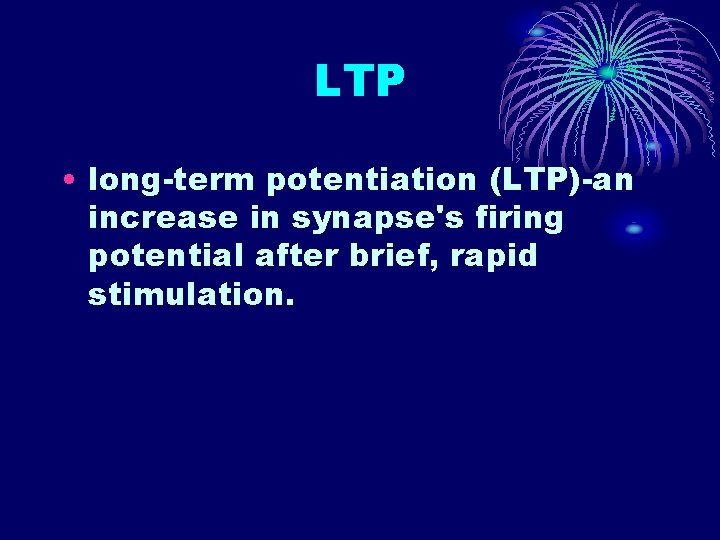 LTP

• long-term potentiation (LTP)-an increase in synapse's firing potential after brief, rapid stimulation.